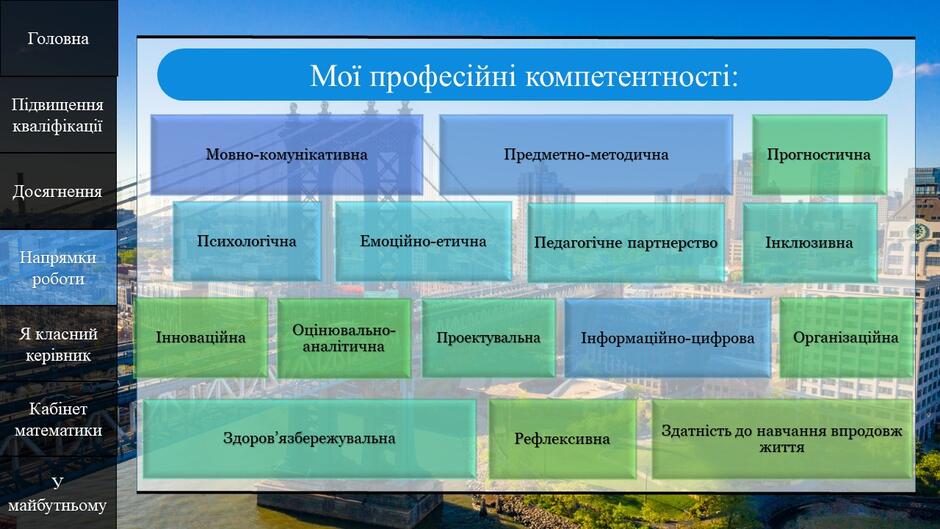 Головна

Підвищення кваліфікації

Досягнення

Напрямки роботи

Я класний керівник

Кабінет математики

У майбутньому

Мої професійні компетентності:

Мовно-комунікативна

Предметно-методична

Прогностична

Психологічна

Емоційно-етична

Педагогічне партнерство

Інклюзивна

Інноваційна

Оцінювально-аналітична

Проектувальна

Інформаційно-цифрова

Організаційна

Здоров'язбережувальна

Рефлексивна

Здатність до навчання впродовж життя